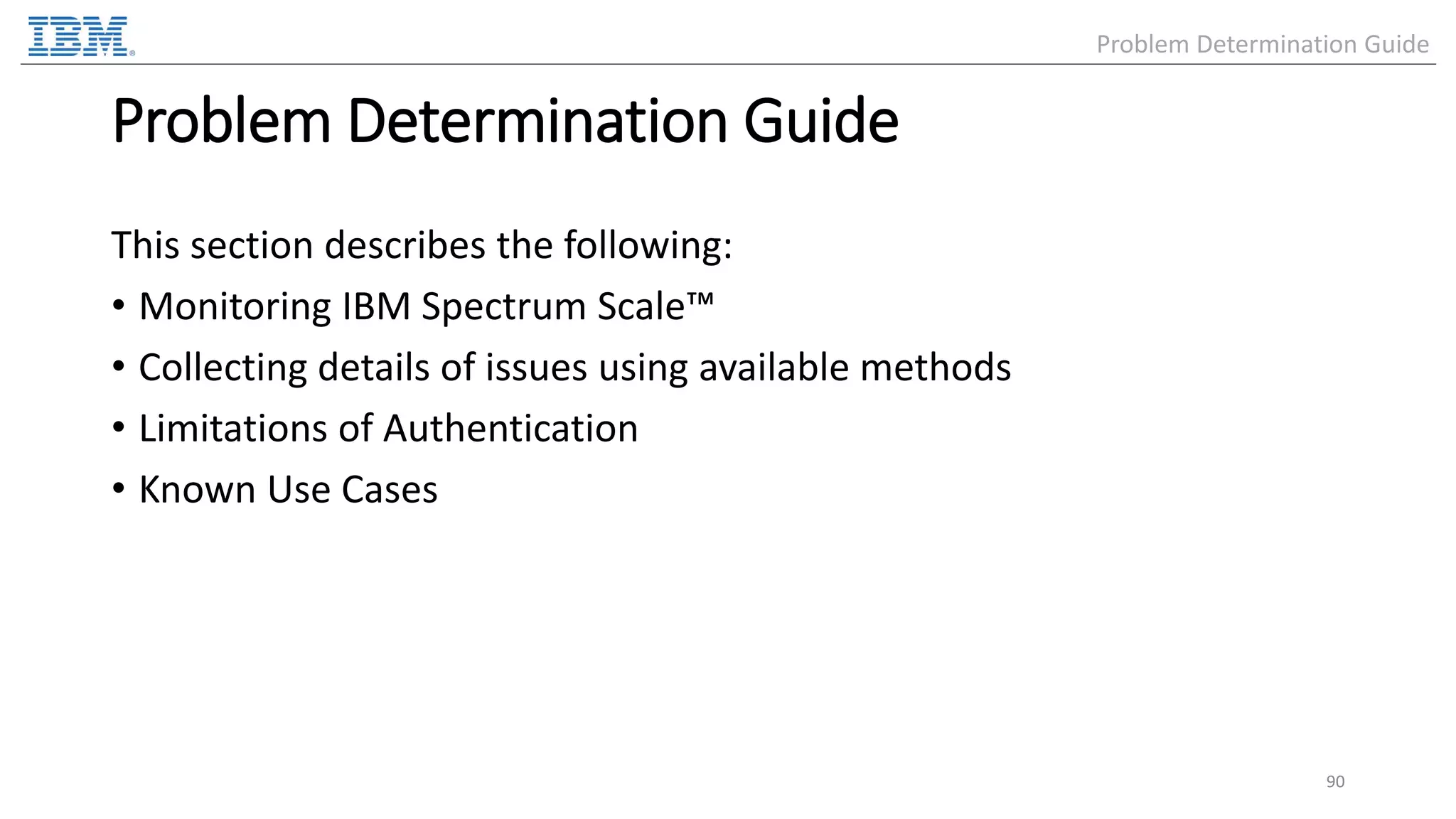 IBM®

Problem Determination Guide

Problem Determination Guide

This section describes the following:

• Monitoring IBM Spectrum Scale™
• Collecting details of issues using available methods
• Limitations of Authentication
• Known Use Cases

90